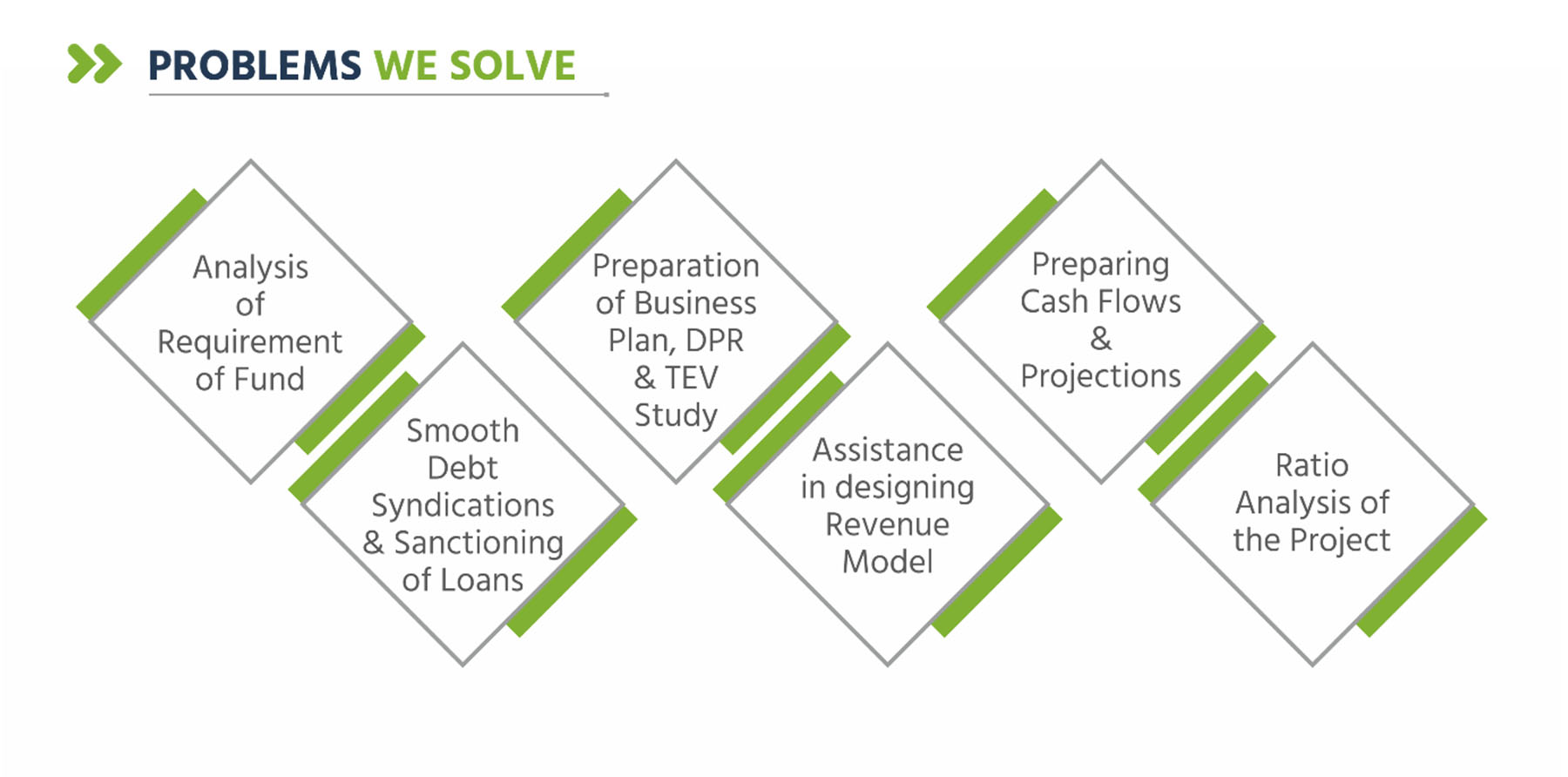 PROBLEMS WE SOLVE

Analysis of Requirement of Fund

Smooth Debt Syndications & Sanctioning of Loans

Preparation of Business Plan, DPR & TEV Study

Assistance in designing Revenue Model

Preparing Cash Flows & Projections

Ratio Analysis of the Project